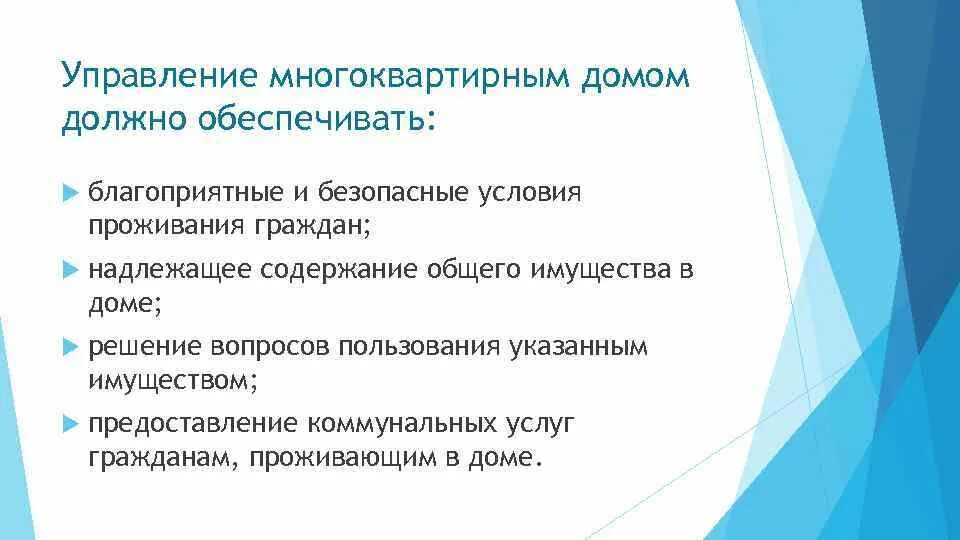 Управление многоквартирным домом должно обеспечивать:

благоприятные и безопасные условия проживания граждан;

надлежащее содержание общего имущества в доме;

решение вопросов пользования указанным имуществом;

предоставление коммунальных услуг гражданам, проживающим в доме.